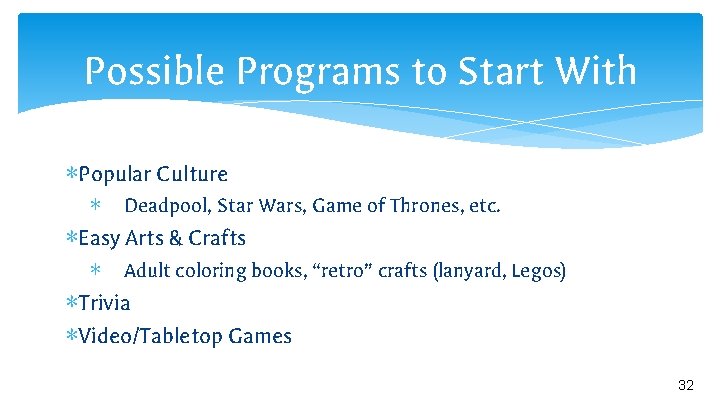 Possible Programs to Start With

∗Popular Culture

∗ Deadpool, Star Wars, Game of Thrones, etc.

∗Easy Arts & Crafts

∗ Adult coloring books, “retro” crafts (lanyard, Legos)

∗Trivia

∗Video/Tabletop Games

32